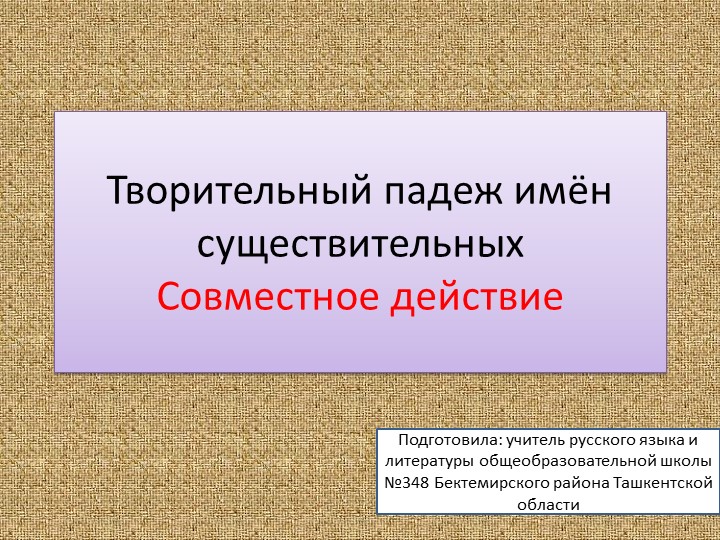 Творительный падеж имён существительных
Совместное действие

Подготовила: учитель русского языка и литературы общеобразовательной школы №348 Бектемирского района Ташкентской области